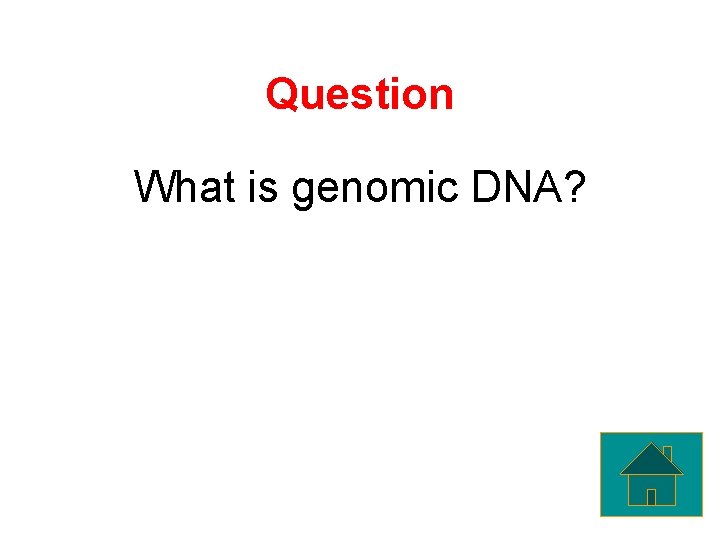 Question

What is genomic DNA?